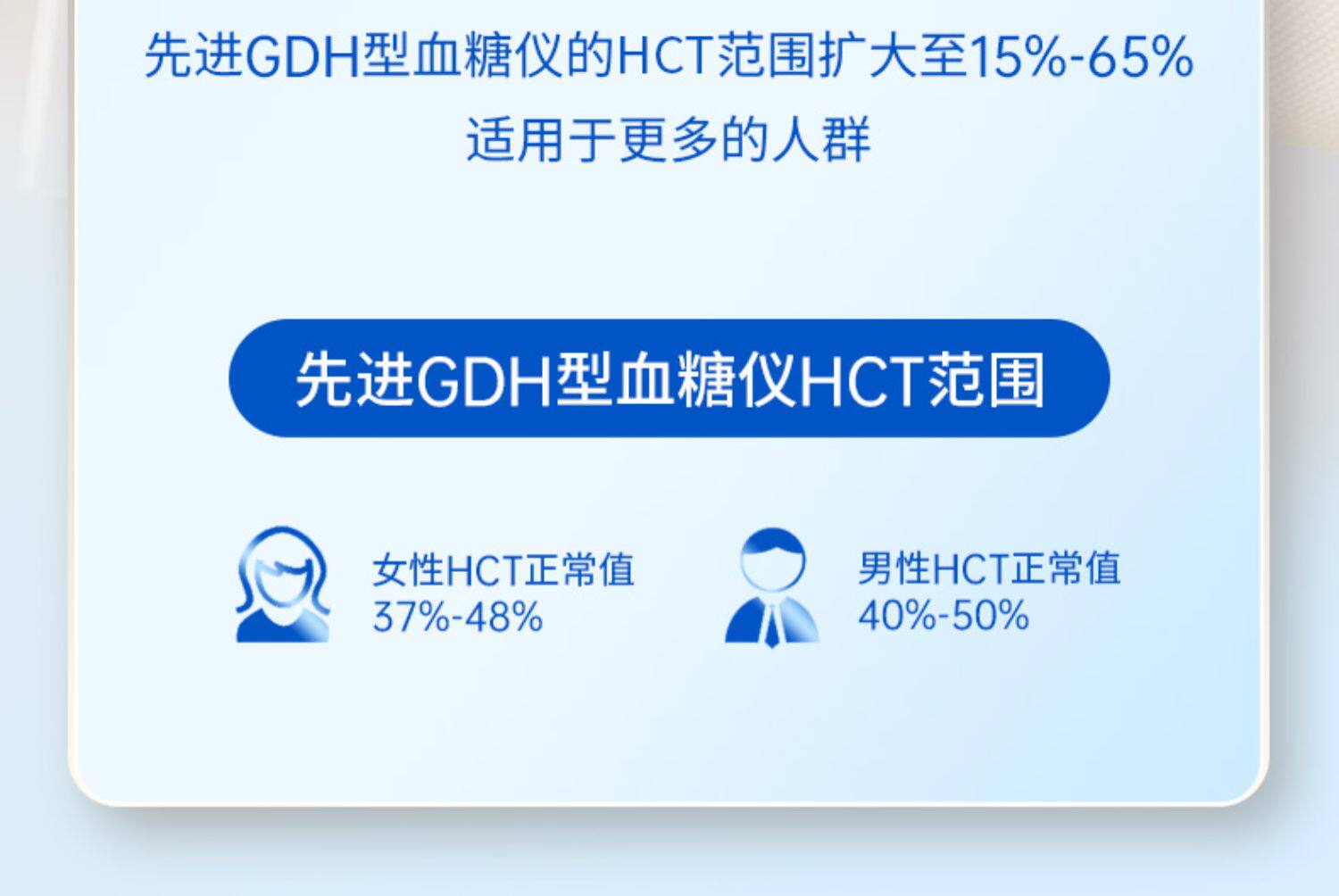 先进GDH型血糖仪的HCT范围扩大至15%-65%
适用于更多的人群

先进GDH型血糖仪HCT范围

女性HCT正常值
37%-48%

男性HCT正常值
40%-50%